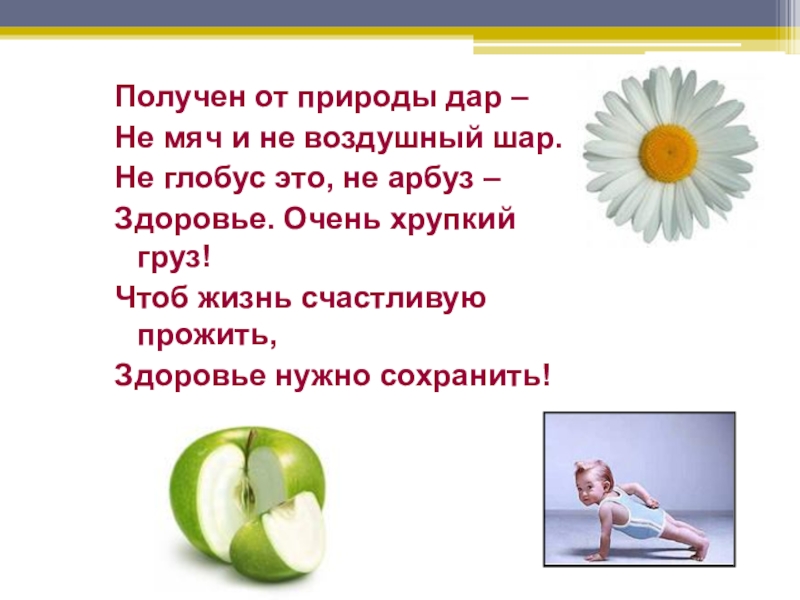 Получен от природы дар –
Не мяч и не воздушный шар.
Не глобус это, не арбуз –
Здоровье. Очень хрупкий груз!
Чтоб жизнь счастливую прожить,
Здоровье нужно сохранить!